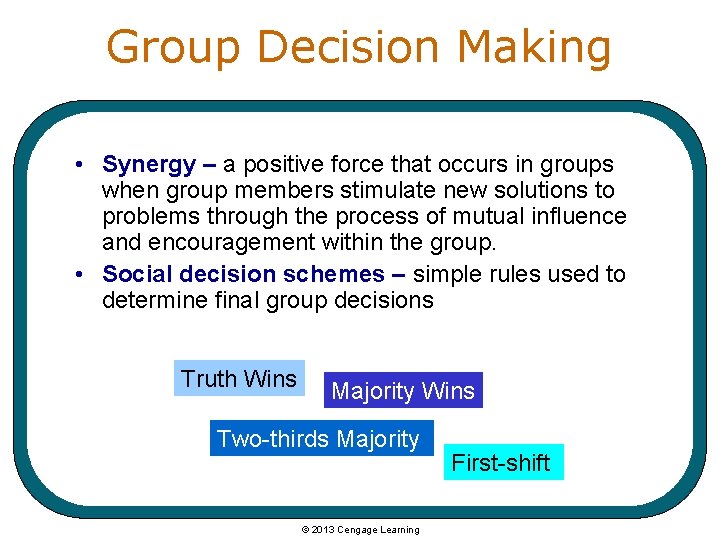 Group Decision Making

• Synergy – a positive force that occurs in groups when group members stimulate new solutions to problems through the process of mutual influence and encouragement within the group.

• Social decision schemes – simple rules used to determine final group decisions

Truth Wins

Majority Wins

Two-thirds Majority

First-shift

© 2013 Cengage Learning